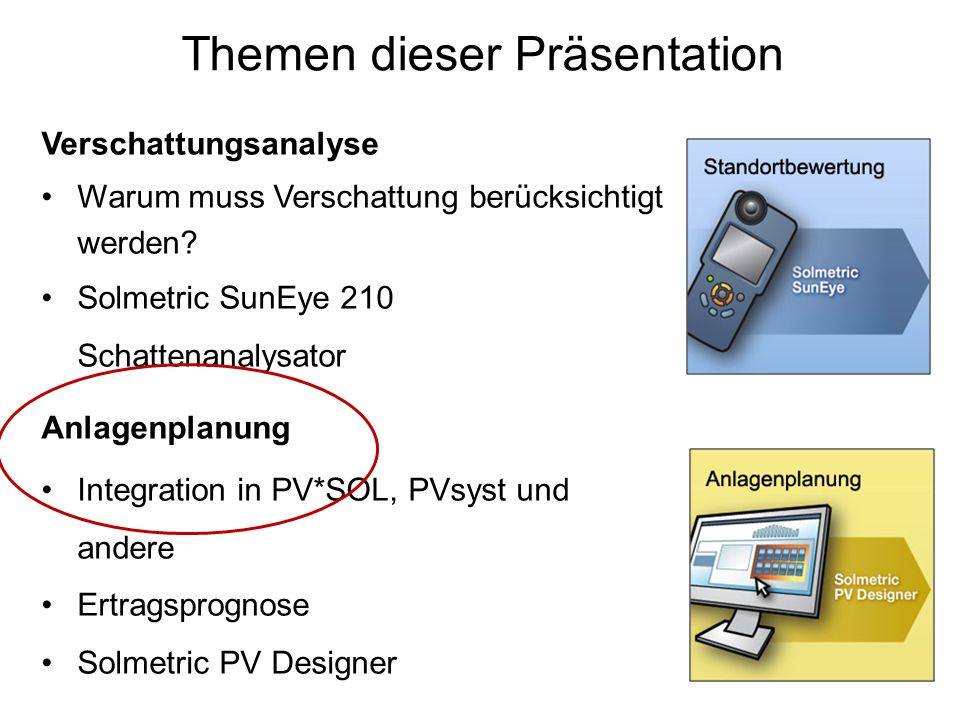 Themen dieser Präsentation

Verschattungsanalyse

• Warum muss Verschattung berücksichtigt werden?
• Solmetric SunEye 210 Schattenanalysator

Anlagenplanung

• Integration in PV*SOL, PVsyst und andere
• Ertragsprognose
• Solmetric PV Designer

Standortbewertung

Solmetric SunEye

Anlagenplanung

Solmetric PV Designer